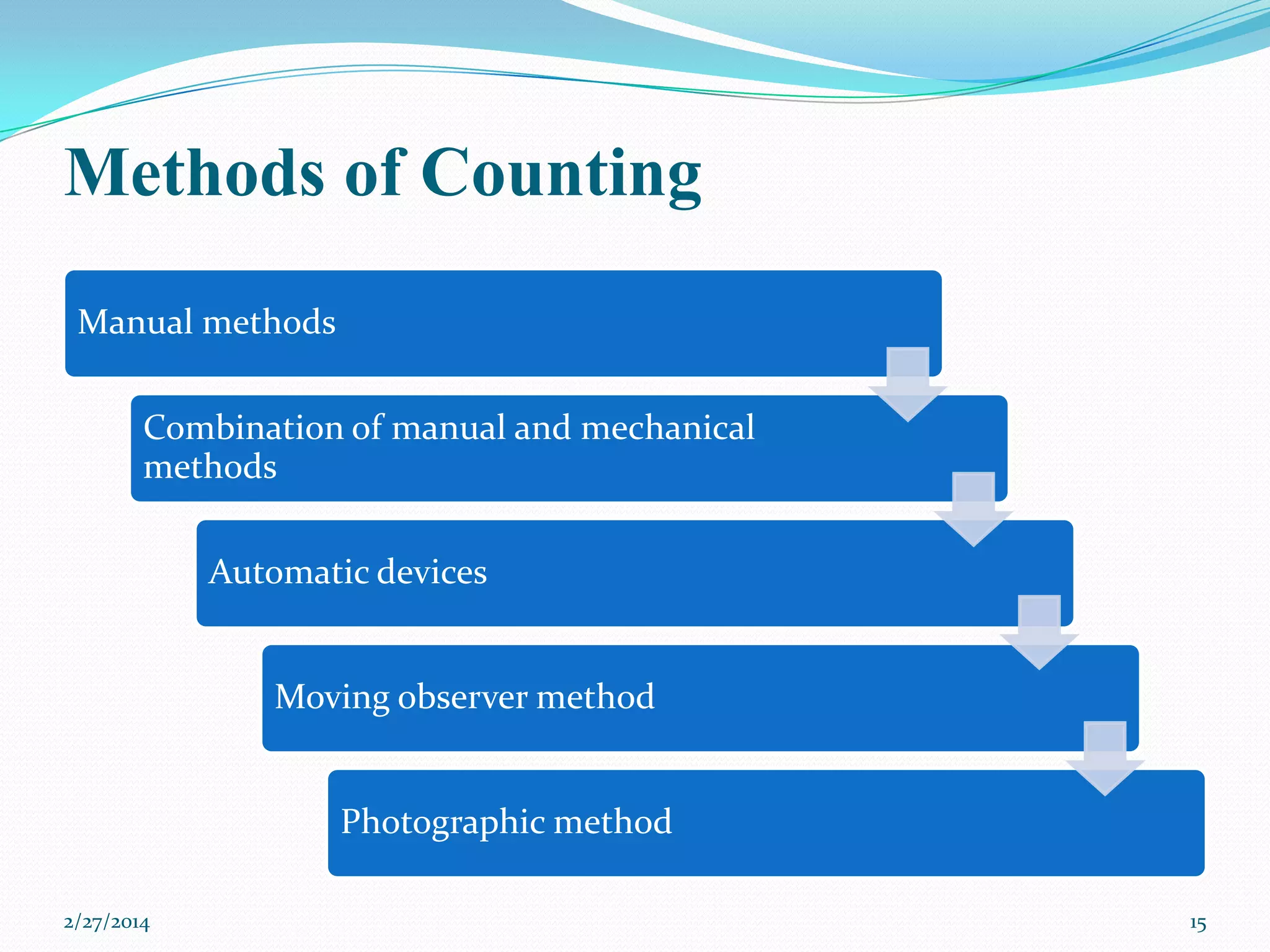 Methods of Counting

Manual methods

Combination of manual and mechanical methods

Automatic devices

Moving observer method

Photographic method

2/27/2014

15